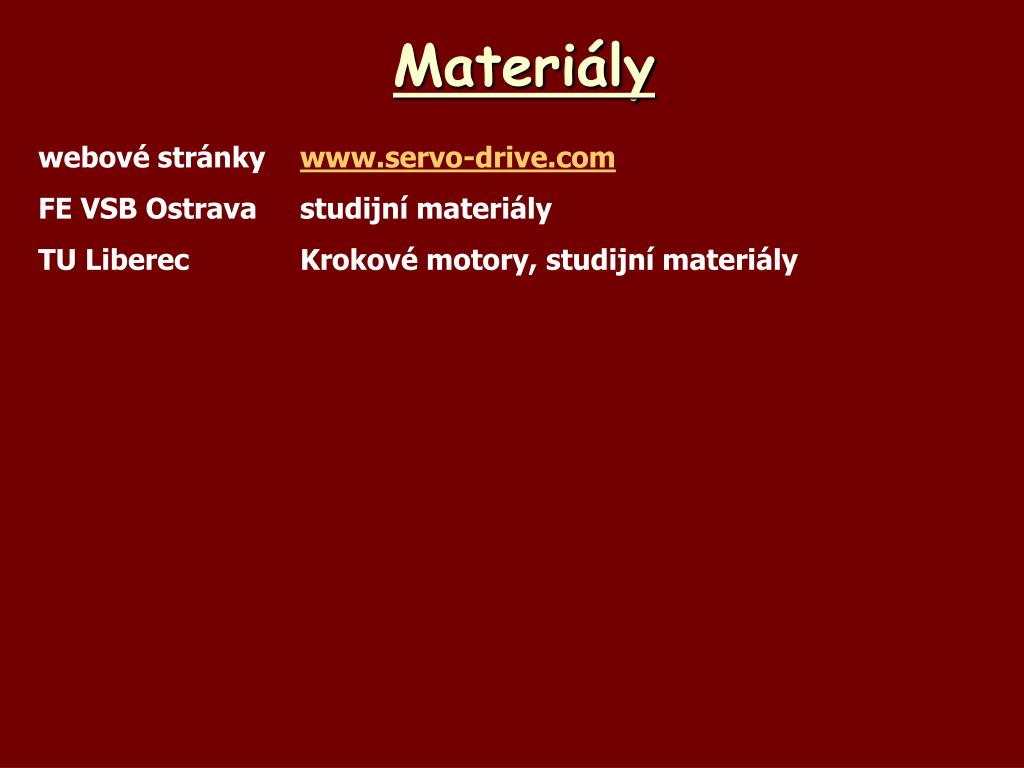 Materiály

webové stránky www.servo-drive.com

FE VSB Ostrava studijní materiály

TU Liberec Krokové motory, studijní materiály